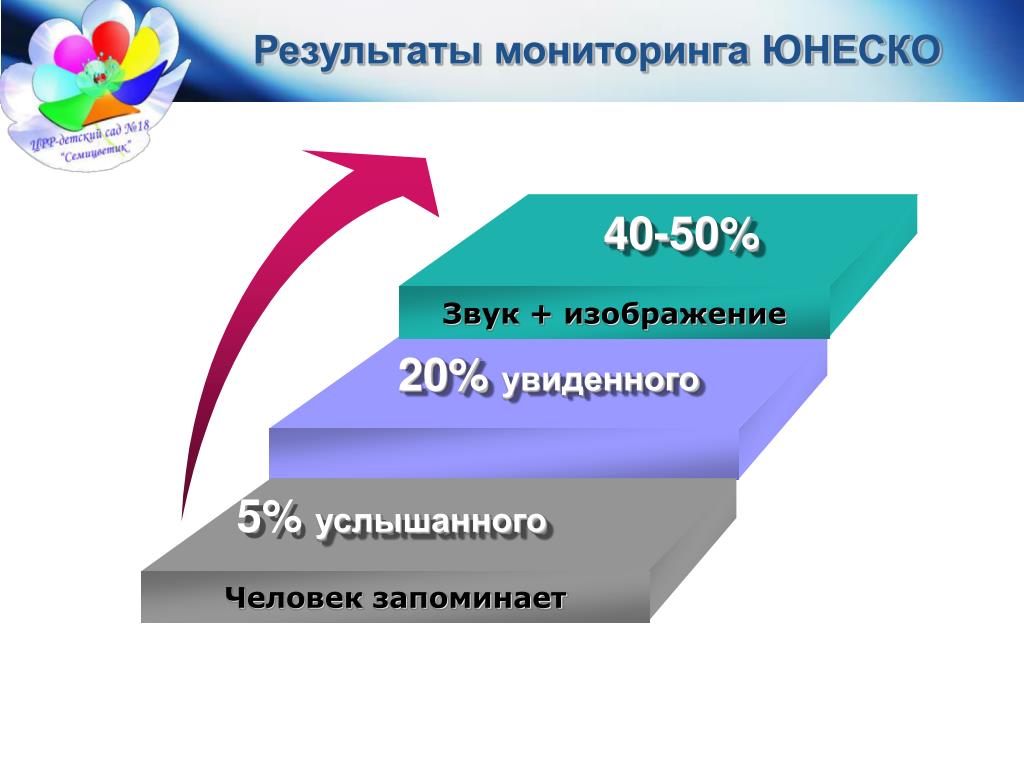 ЦРР-детский сад №18 "Семицветик"

Результаты мониторинга ЮНЕСКО

40-50%

Звук + изображение

20% увиденного

5% услышанного

Человек запоминает